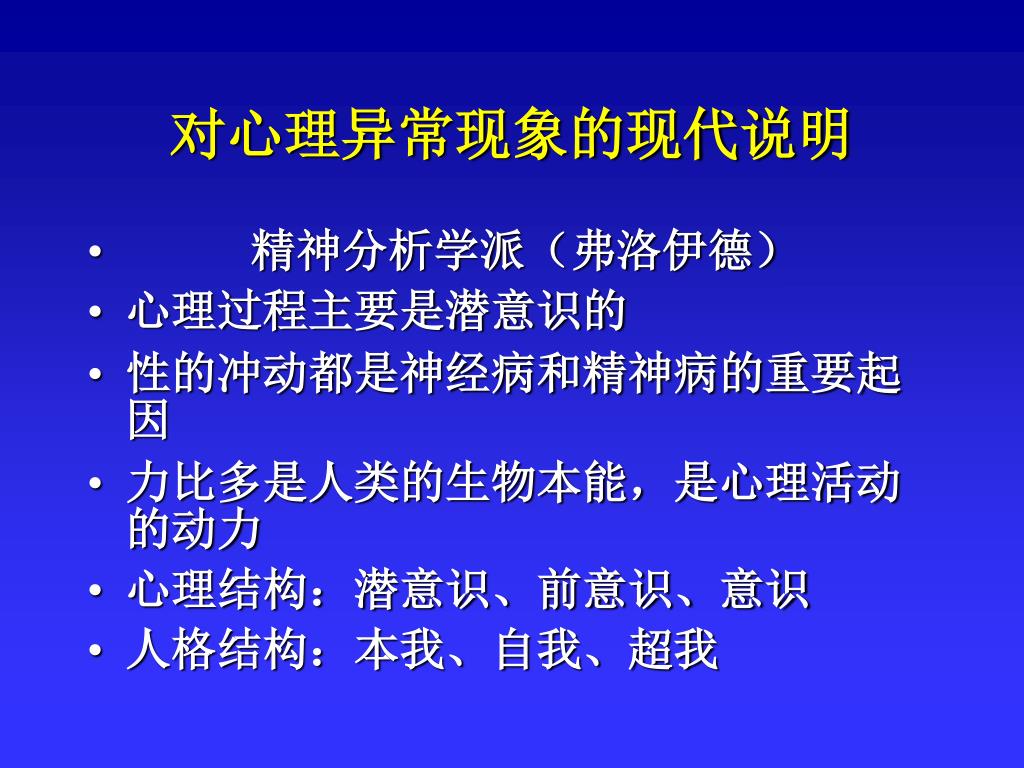 对心理异常现象的现代说明

• 精神分析学派（弗洛伊德）
• 心理过程主要是潜意识的
• 性的冲动都是神经病和精神病的重要起因
• 力比多是人类的生物本能，是心理活动的动力
• 心理结构：潜意识、前意识、意识
• 人格结构：本我、自我、超我